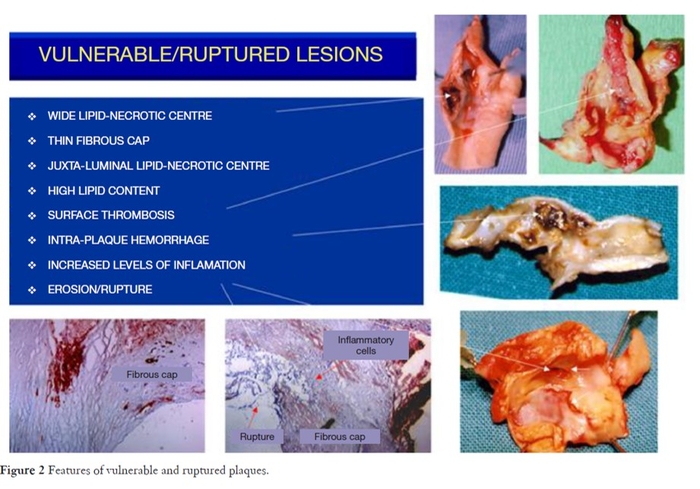 VULNERABLE/RUPTURED LESIONS

❖ WIDE LIPID-NECROTIC CENTRE
❖ THIN FIBROUS CAP
❖ JUXTA-LUMINAL LIPID-NECROTIC CENTRE
❖ HIGH LIPID CONTENT
❖ SURFACE THROMBOSIS
❖ INTRA-PLAQUE HEMORRHAGE
❖ INCREASED LEVELS OF INFLAMATION
❖ EROSION/RUPTURE

Fibrous cap

Inflammatory cells

Rupture

Fibrous cap

Figure 2 Features of vulnerable and ruptured plaques.